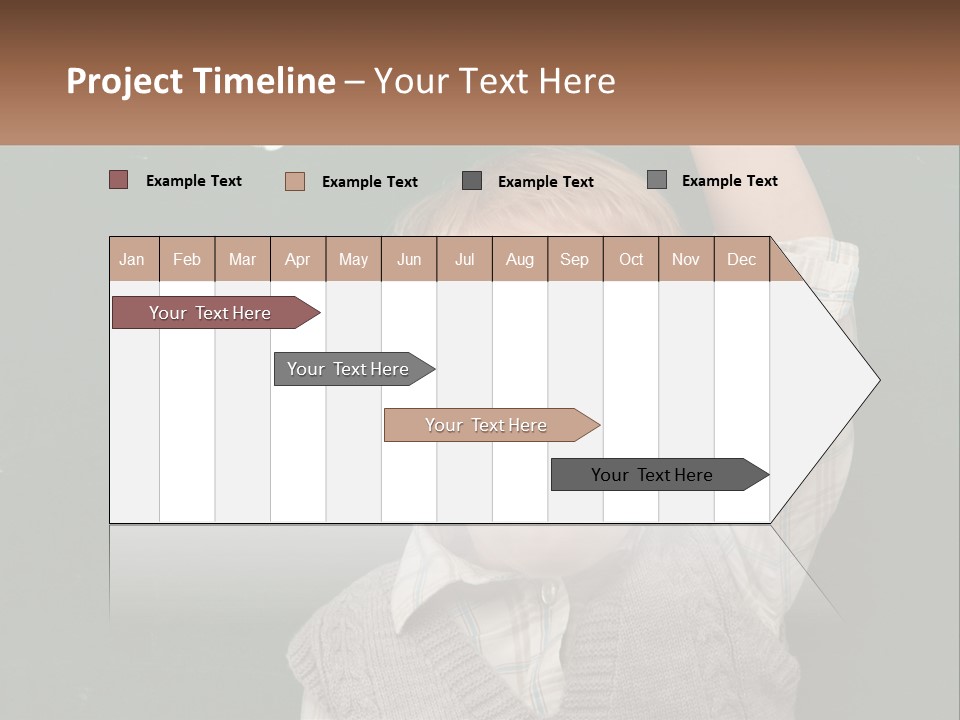 Project Timeline – Your Text Here

Example Text Example Text Example Text Example Text

| Jan | Feb | Mar | Apr | May | Jun | Jul | Aug | Sep | Oct | Nov | Dec |
|---|---|---|---|---|---|---|---|---|---|---|---|

Your Text Here

Your Text Here

Your Text Here

Your Text Here